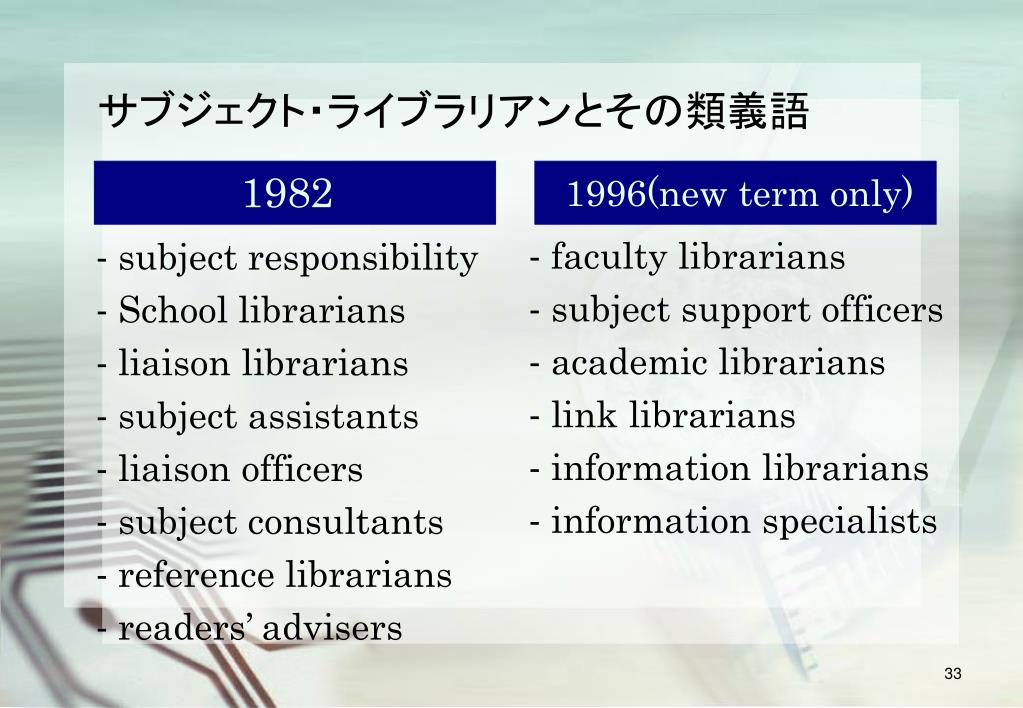 サブジェクト・ライブラリアンとその類義語

1982

- subject responsibility
- School librarians
- liaison librarians
- subject assistants
- liaison officers
- subject consultants
- reference librarians
- readers' advisers

1996(new term only)

- faculty librarians
- subject support officers
- academic librarians
- link librarians
- information librarians
- information specialists

33